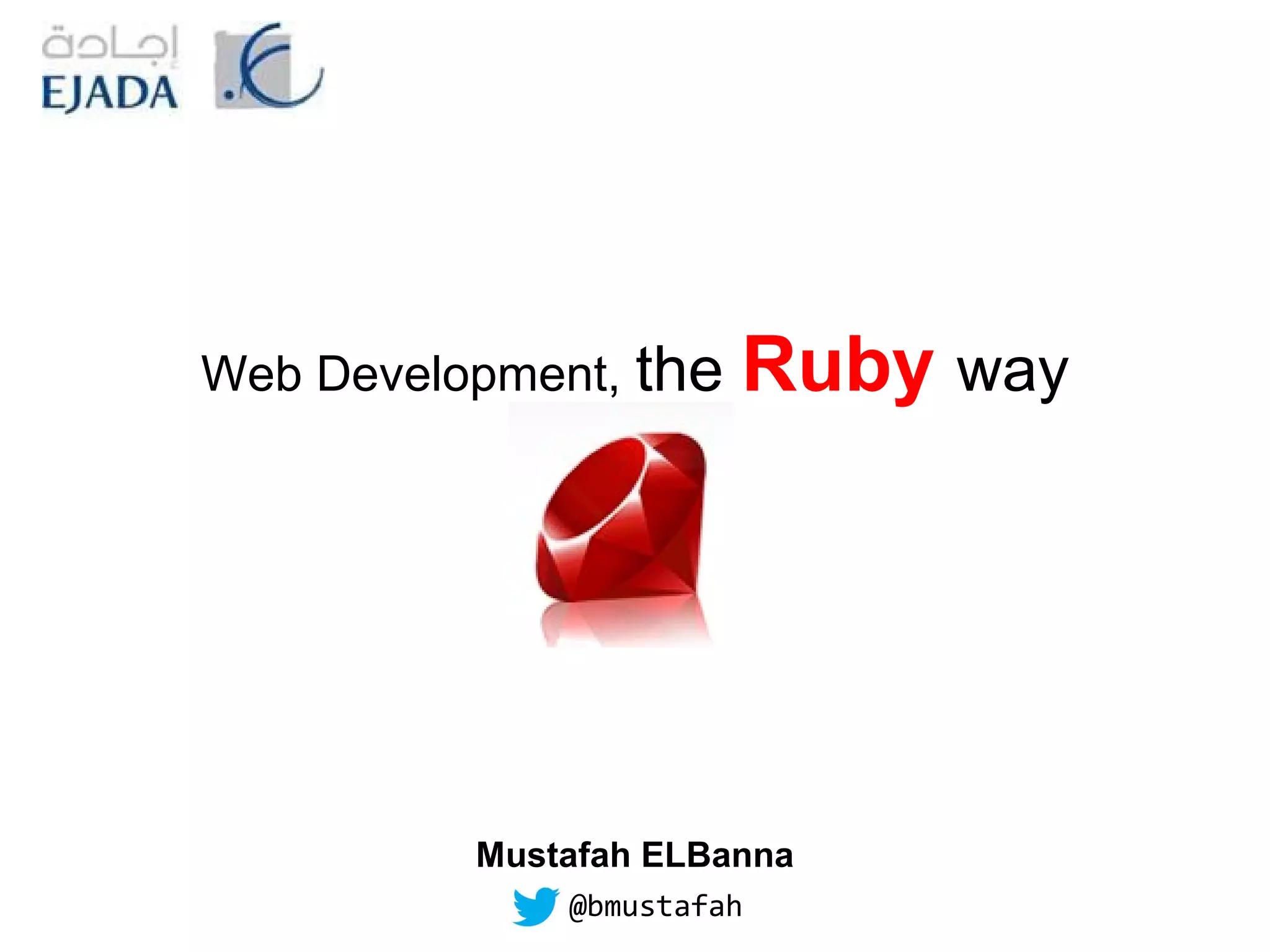 إجادة
EJADA

Web Development, the Ruby way

Mustafah ELBanna
@bmustafah